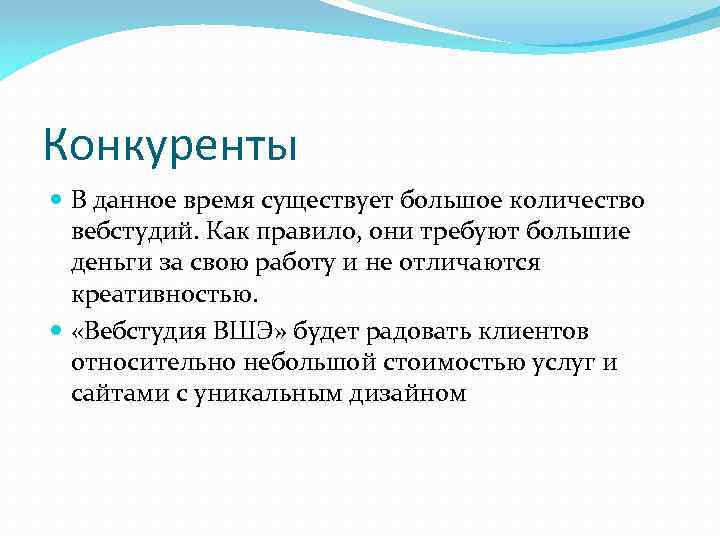 Конкуренты

В данное время существует большое количество вебстудий. Как правило, они требуют большие деньги за свою работу и не отличаются креативностью.

«Вебстудия ВШЭ» будет радовать клиентов относительно небольшой стоимостью услуг и сайтами с уникальным дизайном